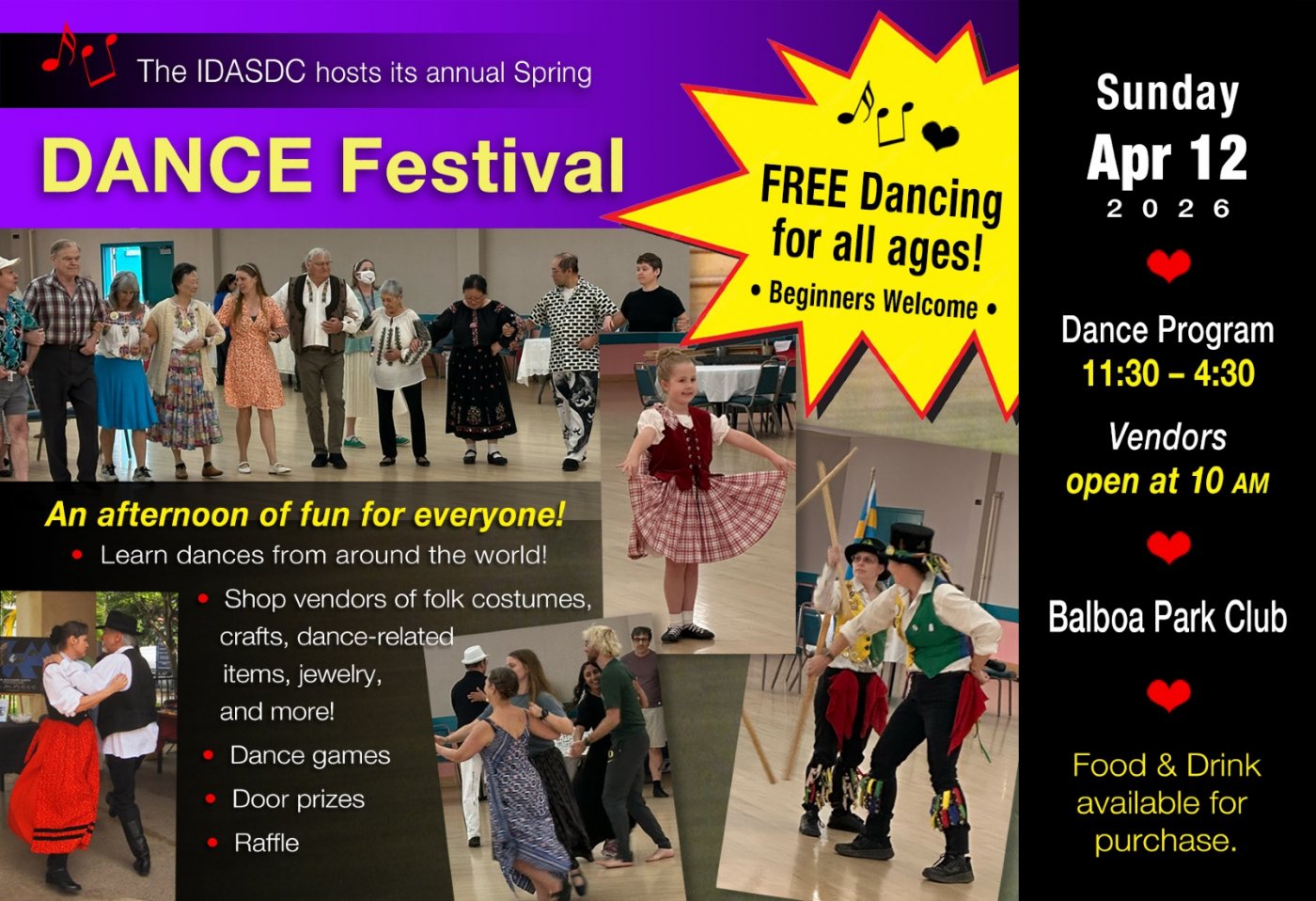 The IDASDC hosts its annual Spring

DANCE Festival

FREE Dancing for all ages!
• Beginners Welcome •

An afternoon of fun for everyone!
• Learn dances from around the world!
• Shop vendors of folk costumes, crafts, dance-related items, jewelry, and more!
• Dance games
• Door prizes
• Raffle

Sunday
Apr 12
2026

Dance Program
11:30 – 4:30

Vendors
open at 10 AM

Balboa Park Club

Food & Drink available for purchase.